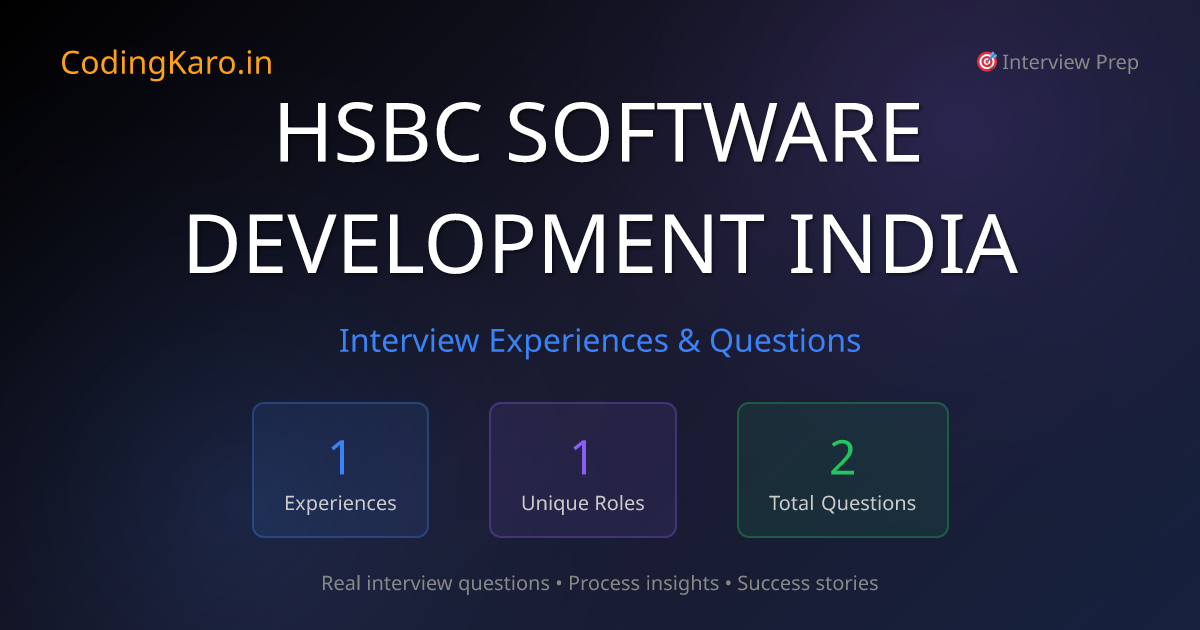 CodingKaro.in

🎯 Interview Prep

HSBC SOFTWARE DEVELOPMENT INDIA

Interview Experiences & Questions

1
Experiences

1
Unique Roles

2
Total Questions

Real interview questions • Process insights • Success stories